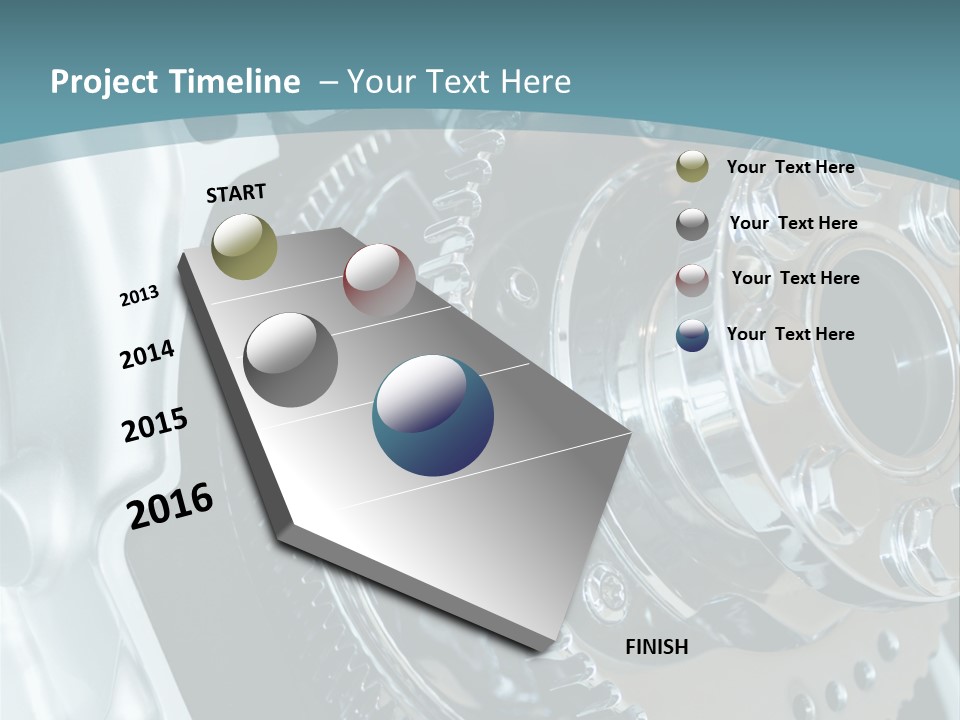 Project Timeline – Your Text Here

START

2013

2014

2015

2016

FINISH

Your Text Here

Your Text Here

Your Text Here

Your Text Here